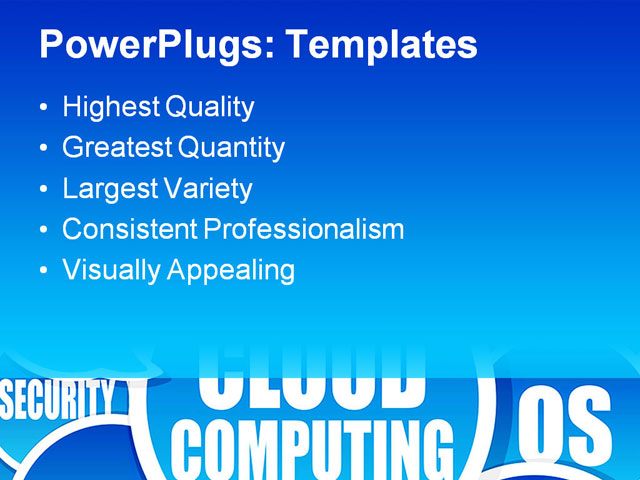 PowerPlugs: Templates

• Highest Quality
• Greatest Quantity
• Largest Variety
• Consistent Professionalism
• Visually Appealing

SECURITY
CLOUD
COMPUTING
OS